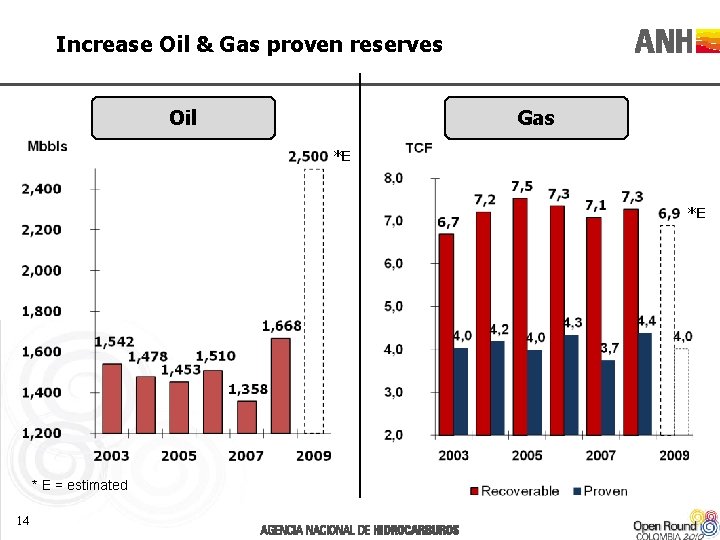 Increase Oil & Gas proven reserves

ANH

Oil

Mbbls

2,500 *E

2,400
2,200
2,000
1,800
1,600
1,400
1,200

1,542
1,478
1,453
1,510
1,358
1,668

2003 2005 2007 2009

* E = estimated

Gas

TCF

8,0
7,0
6,0
5,0
4,0
3,0
2,0

6,7
7,2
7,5
7,3
7,1
7,3
6,9 *E

4,0
4,2
4,0
4,3
3,7
4,4
4,0

2003 2005 2007 2009

Recoverable Proven

14

AGENCIA NACIONAL DE HIDROCARBUROS

Open Round COLOMBIA 2010